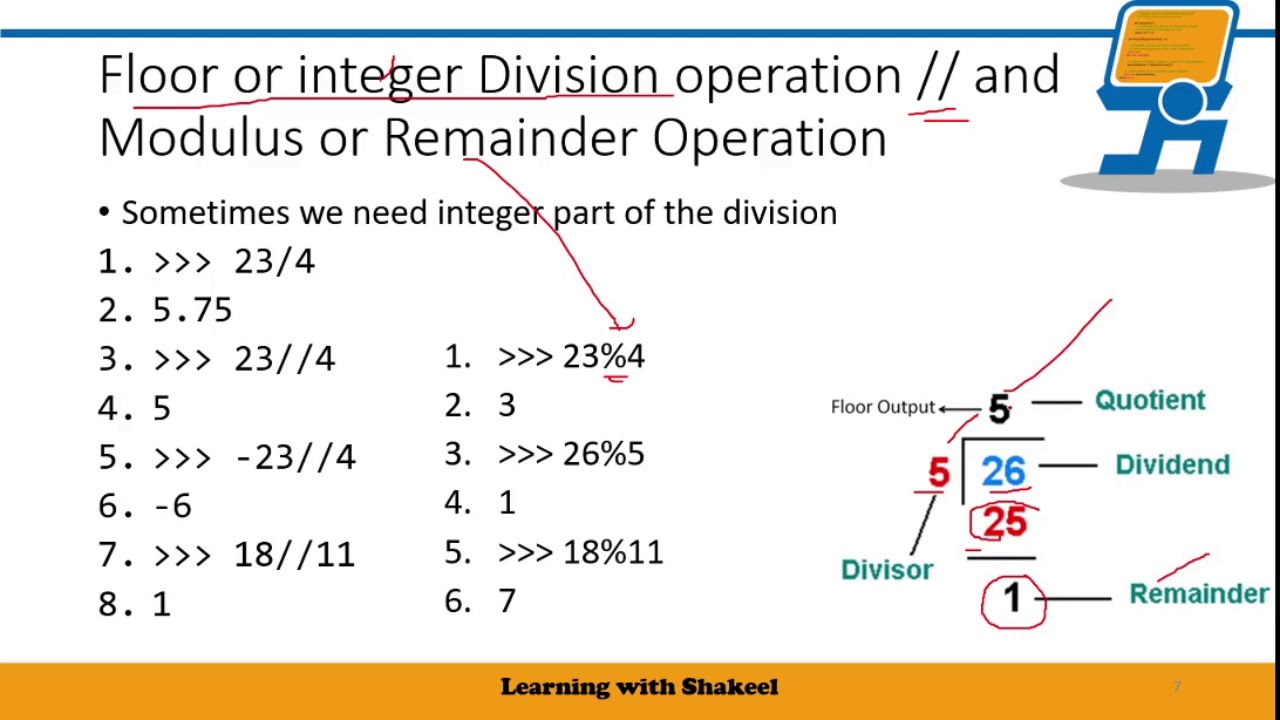 Floor or integer Division operation // and Modulus or Remainder Operation

• Sometimes we need integer part of the division

1. >>> 23/4
2. 5.75
3. >>> 23//4
4. 5
5. >>> -23//4
6. -6
7. >>> 18//11
8. 1

1. >>> 23%4
2. 3
3. >>> 26%5
4. 1
5. >>> 18%11
6. 7

Floor Output 5 Quotient
5 26 Dividend
25
Divisor
1 Remainder

Learning with Shakeel

7